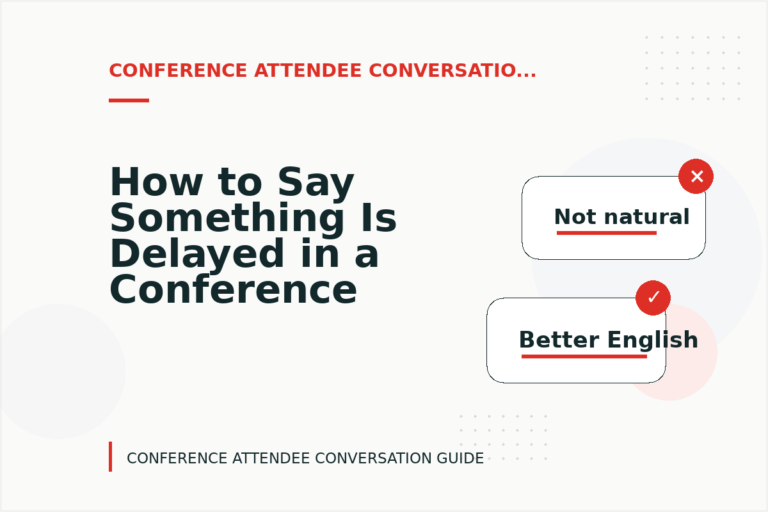 CONFERENCE ATTENDEE CONVERSATIO...

How to Say Something Is Delayed in a Conference

✕
Not natural

✓
Better English

CONFERENCE ATTENDEE CONVERSATION GUIDE